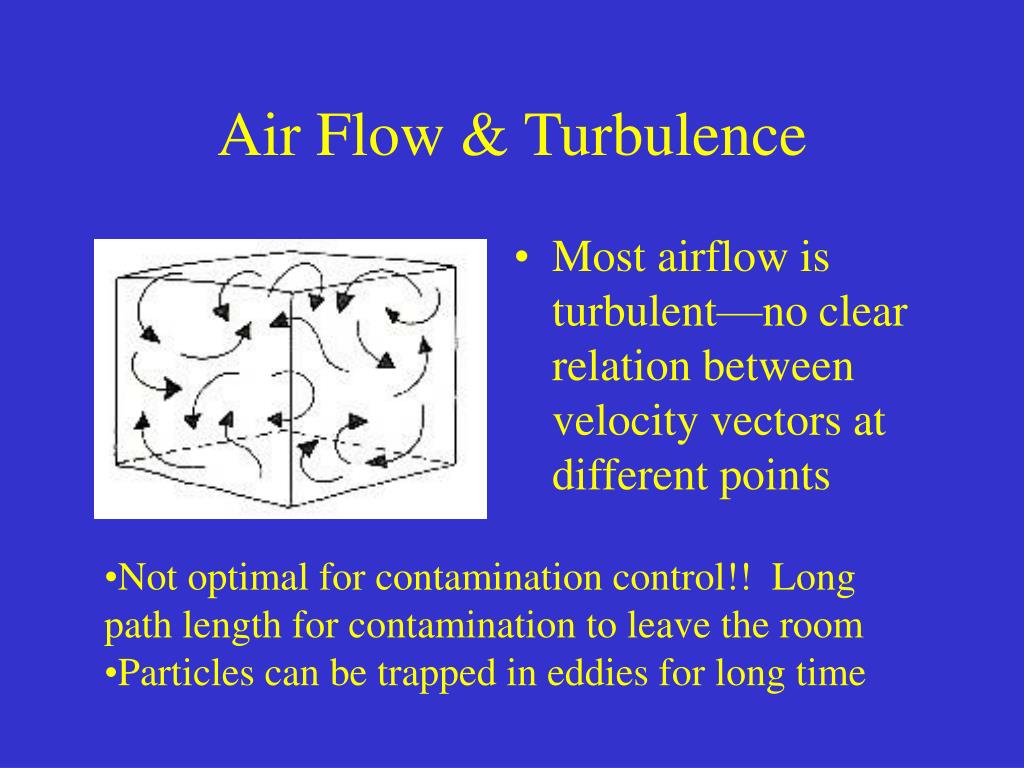 Air Flow & Turbulence

• Most airflow is turbulent—no clear relation between velocity vectors at different points

•Not optimal for contamination control!! Long path length for contamination to leave the room
•Particles can be trapped in eddies for long time